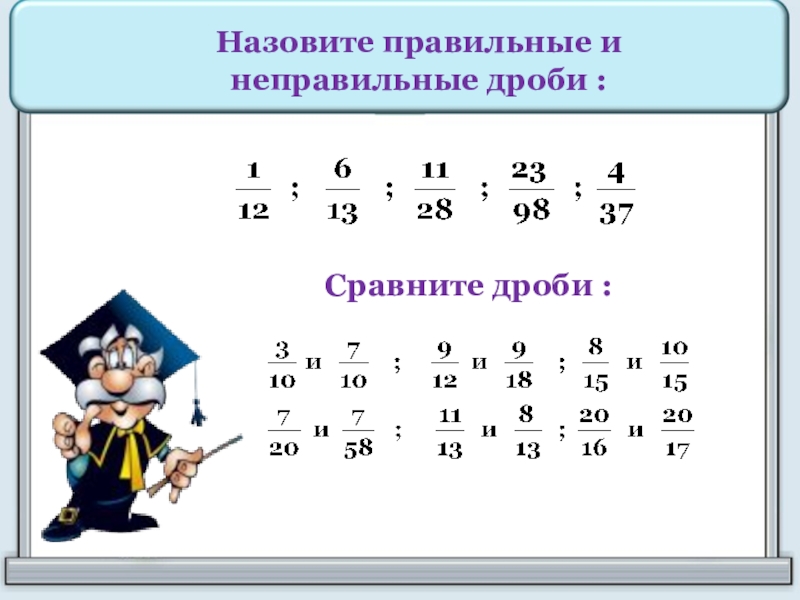 Назовите правильные и неправильные дроби :

$\frac{1}{12}$ ; $\frac{6}{13}$ ; $\frac{11}{28}$ ; $\frac{23}{98}$ ; $\frac{4}{37}$

Сравните дроби :

$\frac{3}{10}$ и $\frac{7}{10}$ ; $\frac{9}{12}$ и $\frac{9}{18}$ ; $\frac{8}{15}$ и $\frac{10}{15}$

$\frac{7}{20}$ и $\frac{7}{58}$ ; $\frac{11}{13}$ и $\frac{8}{13}$ ; $\frac{20}{16}$ и $\frac{20}{17}$